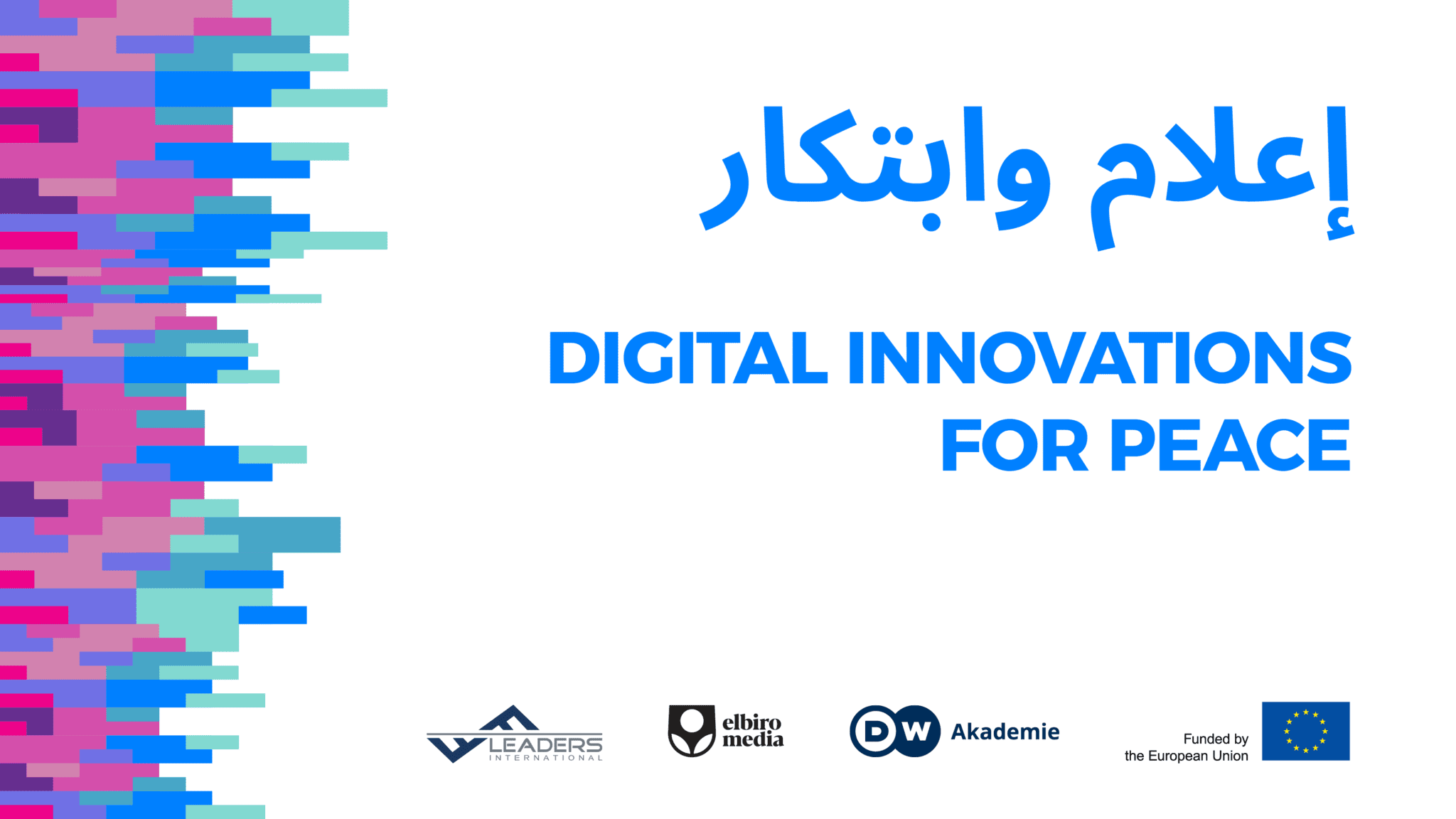 إعلام وابتكار

DIGITAL INNOVATIONS FOR PEACE

LEADERS INTERNATIONAL

elbiro media

DW Akademie

Funded by the European Union